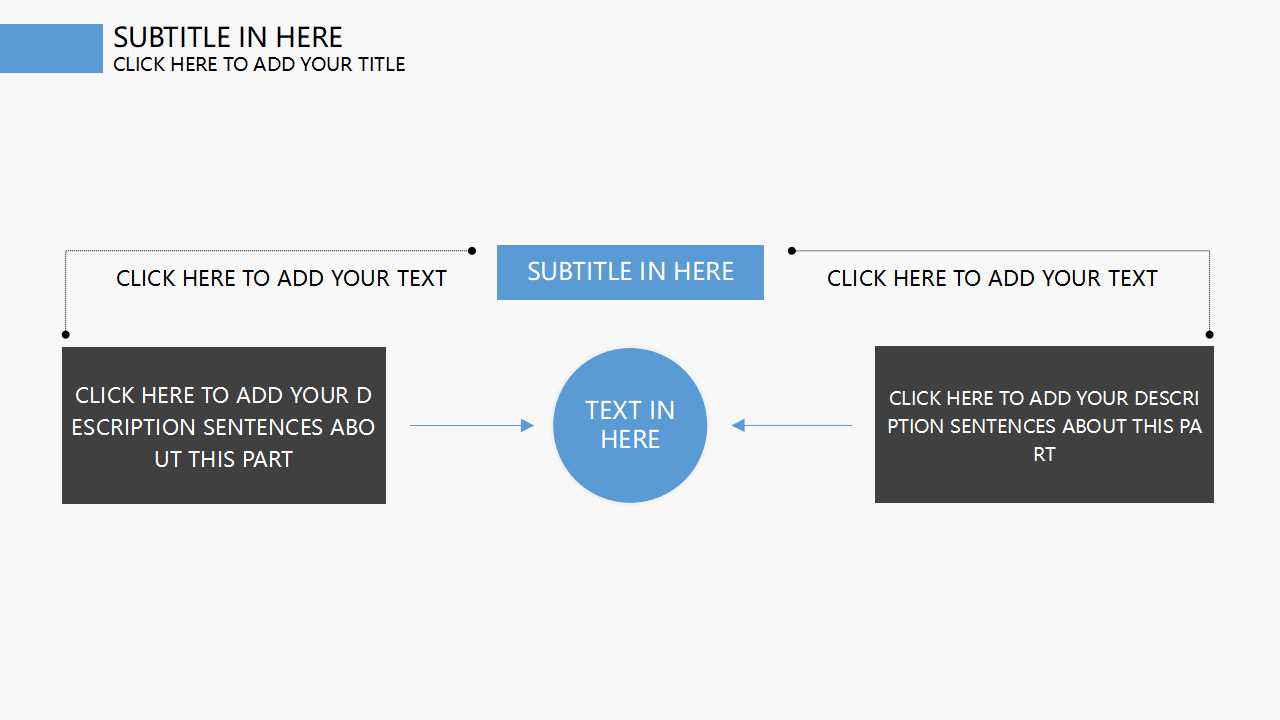 SUBTITLE IN HERE
CLICK HERE TO ADD YOUR TITLE

CLICK HERE TO ADD YOUR TEXT

SUBTITLE IN HERE

CLICK HERE TO ADD YOUR TEXT

CLICK HERE TO ADD YOUR DESCRIPTION SENTENCES ABOUT THIS PART

TEXT IN HERE

CLICK HERE TO ADD YOUR DESCRIPTION SENTENCES ABOUT THIS PART